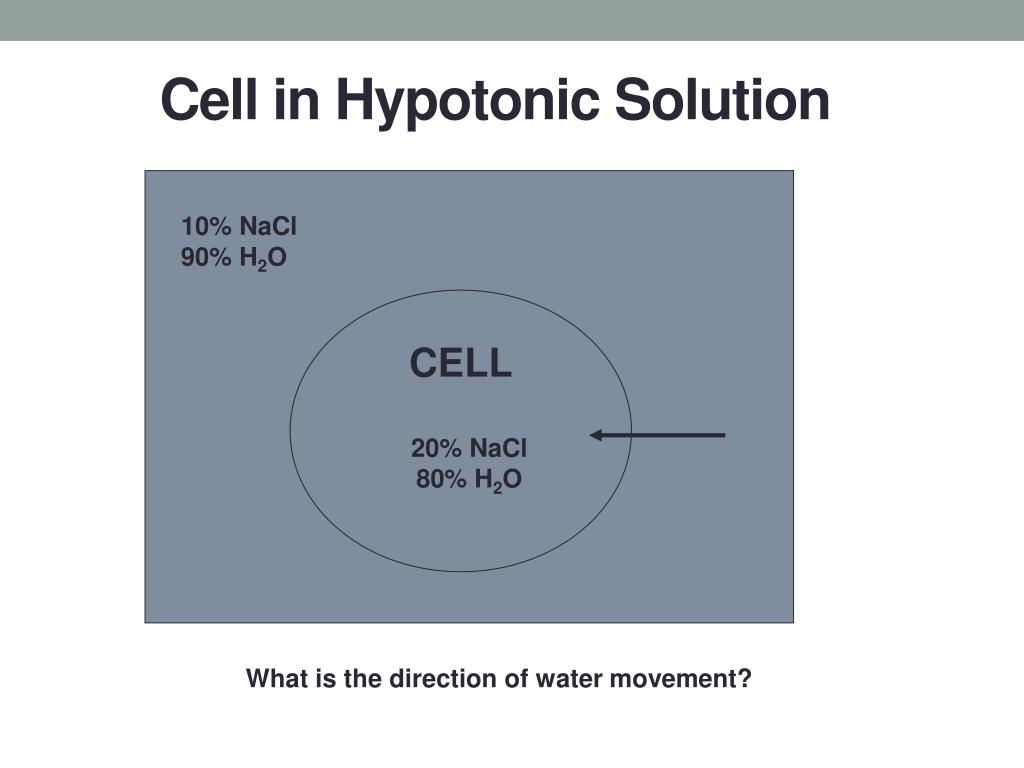 Cell in Hypotonic Solution

10% NaCl
90% $H_2O$

CELL

20% NaCl
80% $H_2O$

What is the direction of water movement?